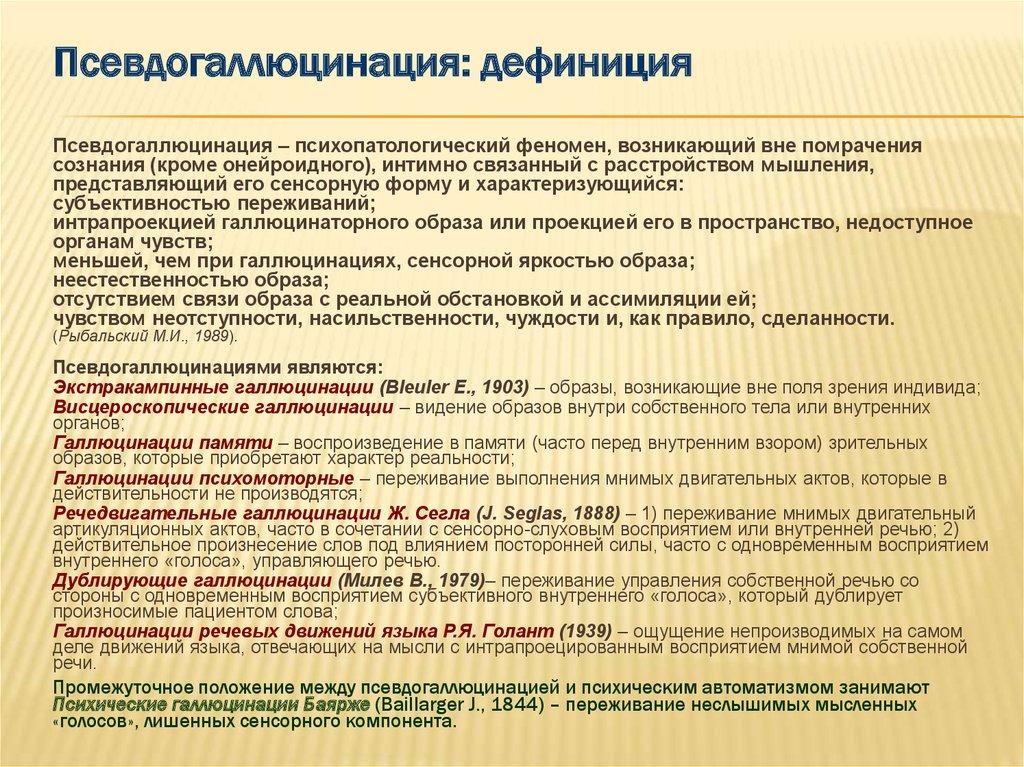 Псевдогаллюцинация: дефиниция

Псевдогаллюцинация – психопатологический феномен, возникающий вне помрачения сознания (кроме онейроидного), интимно связанный с расстройством мышления, представляющий его сенсорную форму и характеризующийся:
субъективностью переживаний;
интрапроекцией галлюцинаторного образа или проекцией его в пространство, недоступное органам чувств;
меньшей, чем при галлюцинациях, сенсорной яркостью образа;
неестественностью образа;
отсутствием связи образа с реальной обстановкой и ассимиляции ей;
чувством неотступности, насильственности, чуждости и, как правило, сделанности.
(Рыбальский М.И., 1989).

Псевдогаллюцинациями являются:
Экстракампинные галлюцинации (Bleuler E., 1903) – образы, возникающие вне поля зрения индивида;
Висцероскопические галлюцинации – видение образов внутри собственного тела или внутренних органов;
Галлюцинации памяти – воспроизведение в памяти (часто перед внутренним взором) зрительных образов, которые приобретают характер реальности;
Галлюцинации психомоторные – переживание выполнения мнимых двигательных актов, которые в действительности не производятся;
Речедвигательные галлюцинации Ж. Сегла (J. Seglas, 1888) – 1) переживание мнимых двигательный артикуляционных актов, часто в сочетании с сенсорно-слуховым восприятием или внутренней речью; 2) действительное произнесение слов под влиянием посторонней силы, часто с одновременным восприятием внутреннего «голоса», управляющего речью.
Дублирующие галлюцинации (Милев В., 1979)– переживание управления собственной речью со стороны с одновременным восприятием субъективного внутреннего «голоса», который дублирует произносимые пациентом слова;
Галлюцинации речевых движений языка Р.Я. Голант (1939) – ощущение непроизводимых на самом деле движений языка, отвечающих на мысли с интрапроецированным восприятием мнимой собственной речи.

Промежуточное положение между псевдогаллюцинацией и психическим автоматизмом занимают Психические галлюцинации Баярже (Baillarger J., 1844) – переживание неслышимых мысленных «голосов», лишенных сенсорного компонента.